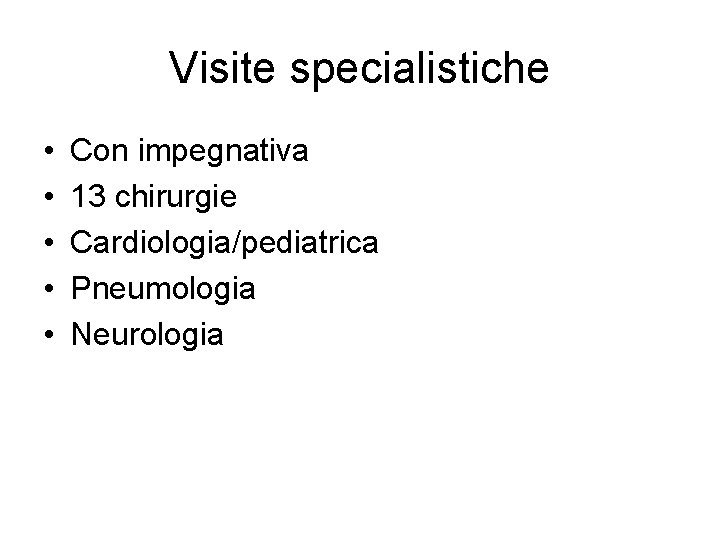 Visite specialistiche

• Con impegnativa
• 13 chirurgie
• Cardiologia/pediatrica
• Pneumologia
• Neurologia